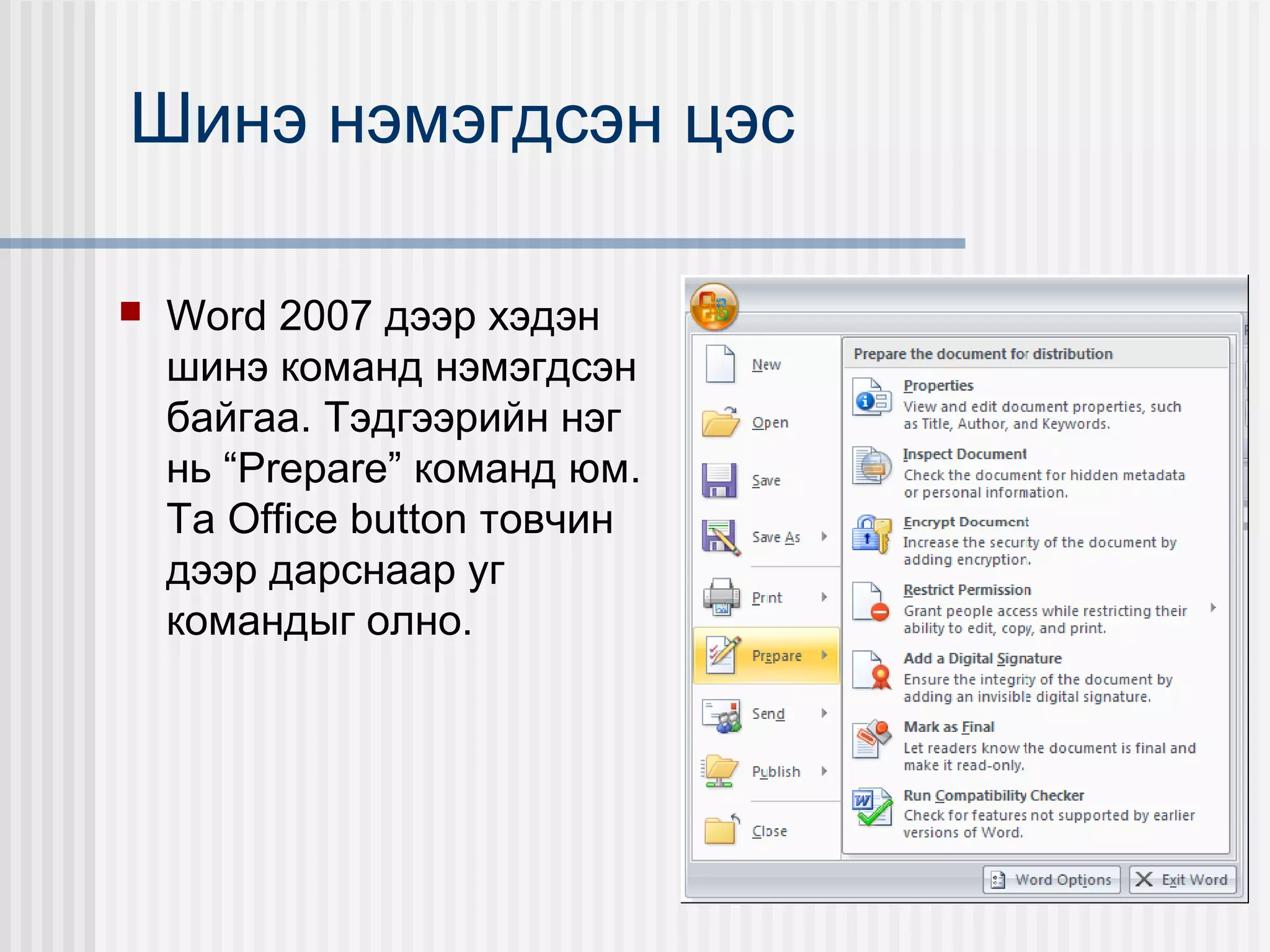 Шинэ нэмэгдсэн цэс

Word 2007 дээр хэдэн шинэ команд нэмэгдсэн байгаа. Тэдгээрийн нэг нь “Prepare” команд юм. Та Office button товчин дээр дарснаар уг командыг олно.

New
Open
Save
Save As
Print
Prepare
Send
Publish
Close

Prepare the document for distribution

Properties
View and edit document properties, such as Title, Author, and Keywords.

Inspect Document
Check the document for hidden metadata or personal information.

Encrypt Document
Increase the security of the document by adding encryption.

Restrict Permission
Grant people access while restricting their ability to edit, copy, and print.

Add a Digital Signature
Ensure the integrity of the document by adding an invisible digital signature.

Mark as Final
Let readers know the document is final and make it read-only.

Run Compatibility Checker
Check for features not supported by earlier versions of Word.

Word Options
Exit Word